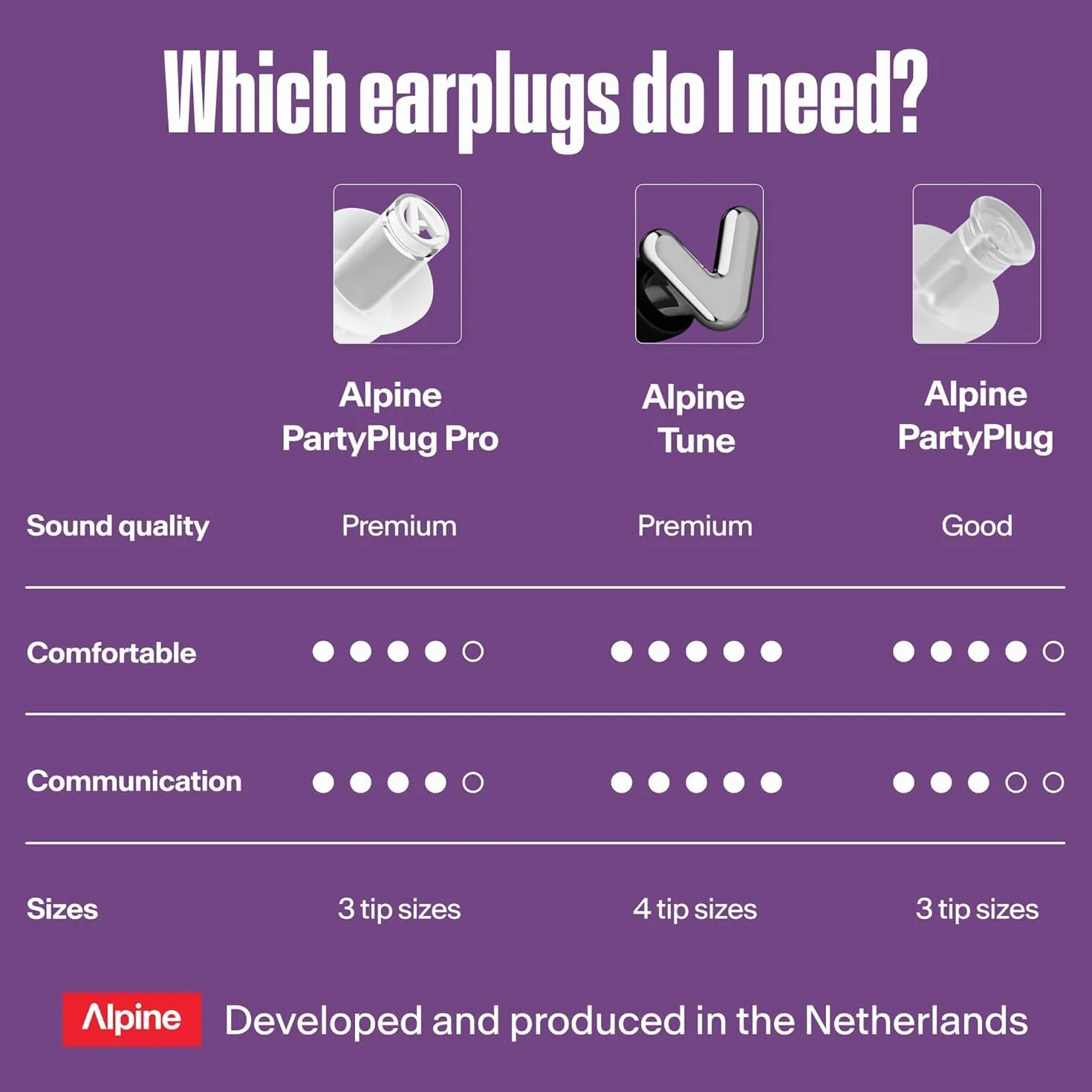 Which earplugs do I need?

| | Alpine PartyPlug Pro | Alpine Tune | Alpine PartyPlug |
|---|---|---|---|
| Sound quality | Premium | Premium | Good |
| Comfortable | ●●●●○ | ●●●●● | ●●●●○ |
| Communication | ●●●●○ | ●●●●● | ●●●○○ |
| Sizes | 3 tip sizes | 4 tip sizes | 3 tip sizes |

Alpine Developed and produced in the Netherlands